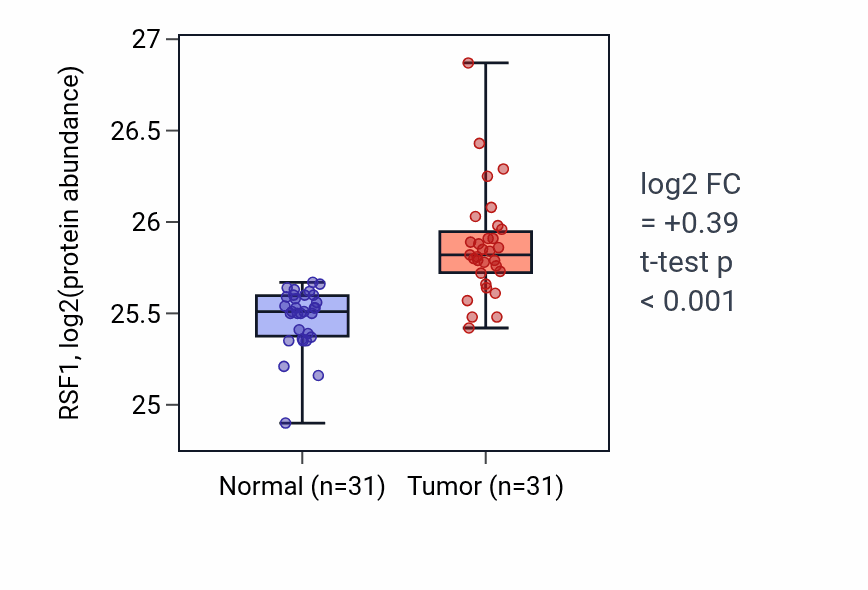 RSF1, log2(protein abundance)

27
26.5
26
25.5
25

Normal (n=31)
Tumor (n=31)

log2 FC
= +0.39
t-test p
< 0.001